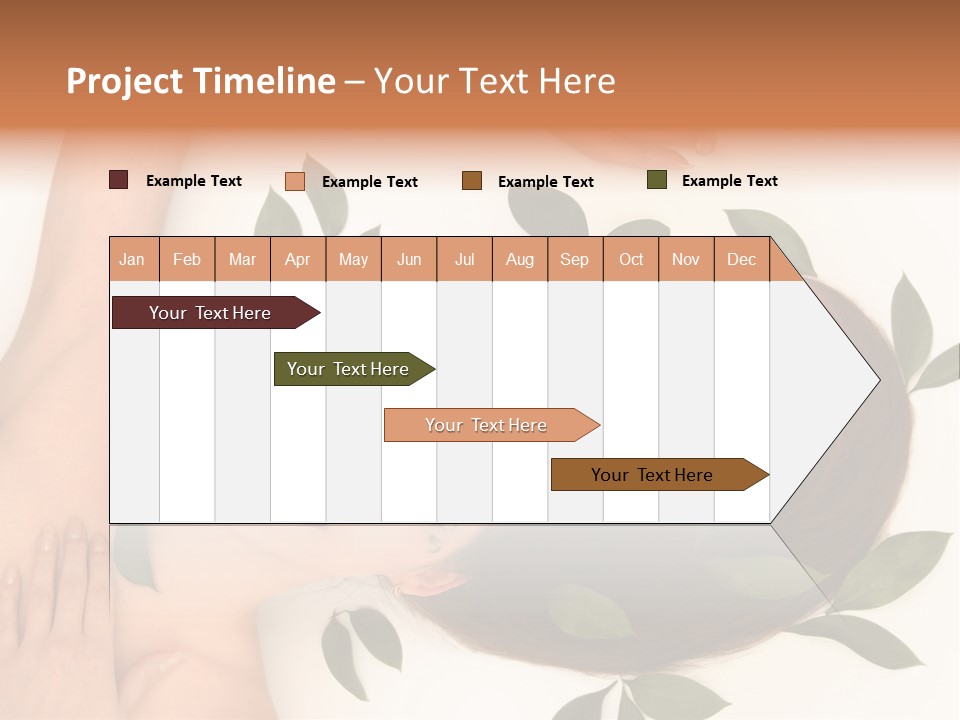 Project Timeline – Your Text Here

Example Text Example Text Example Text Example Text

| Jan | Feb | Mar | Apr | May | Jun | Jul | Aug | Sep | Oct | Nov | Dec |
|---|---|---|---|---|---|---|---|---|---|---|---|

Your Text Here

Your Text Here

Your Text Here

Your Text Here